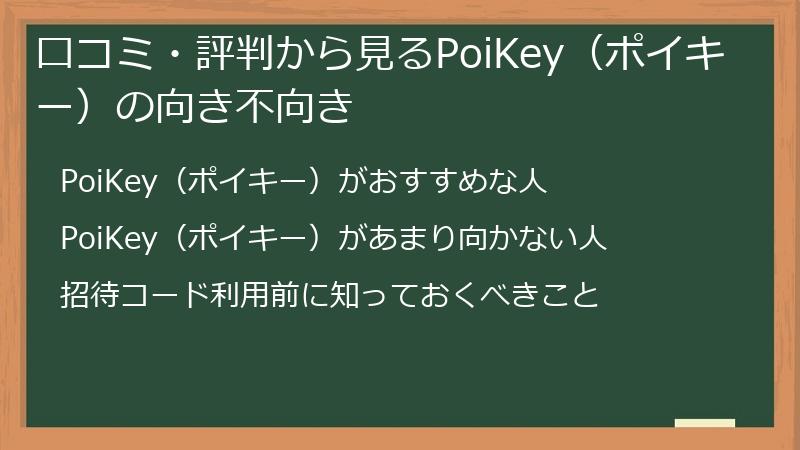 口コミ・評判から見るPoiKey（ポイキー）の向き不向き

PoiKey（ポイキー）がおすすめな人

PoiKey（ポイキー）があまり向かない人

招待コード利用前に知っておくべきこと